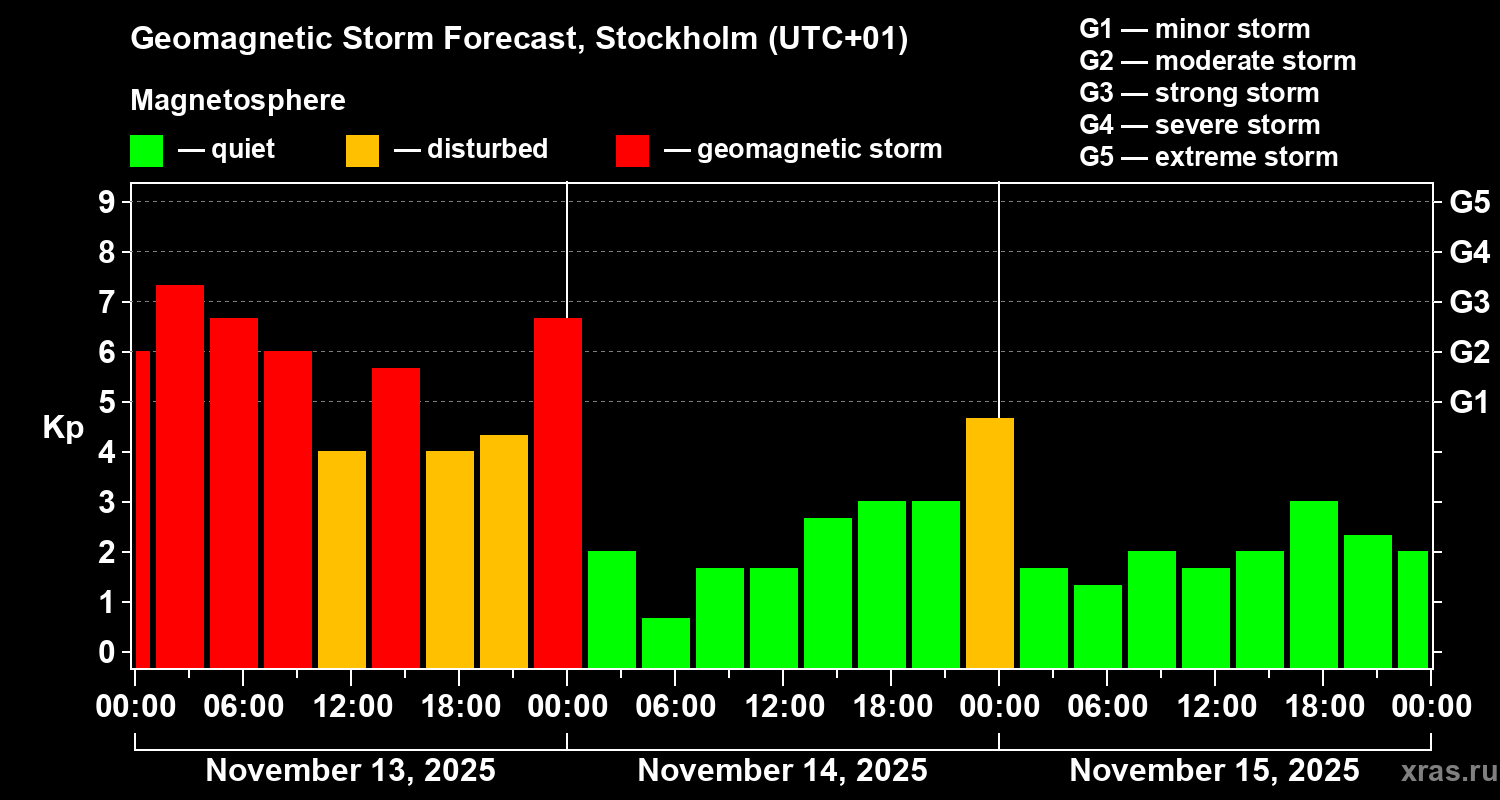 Geomagnetic Storm Forecast, Stockholm (UTC+01)

Magnetosphere

— quiet — disturbed — geomagnetic storm

G1 — minor storm
G2 — moderate storm
G3 — strong storm
G4 — severe storm
G5 — extreme storm

Kp

9
8
7
6
5
4
3
2
1
0

G5
G4
G3
G2
G1

00:00 06:00 12:00 18:00 00:00 06:00 12:00 18:00 00:00 06:00 12:00 18:00 00:00

November 13, 2025
November 14, 2025
November 15, 2025

xras.ru